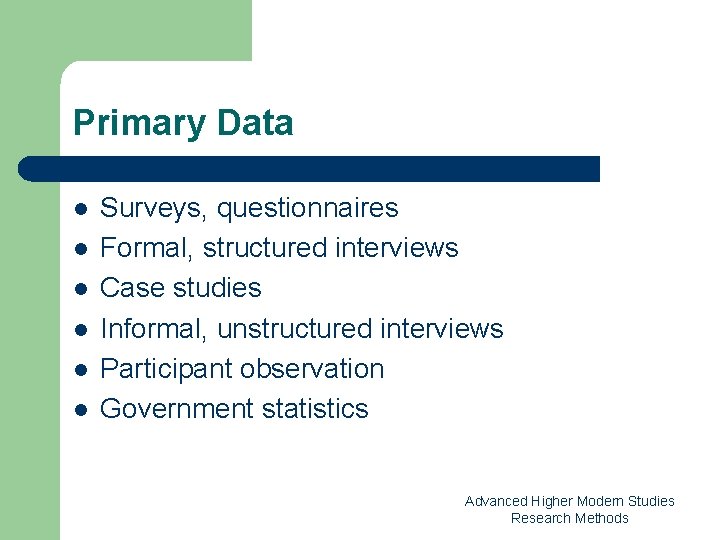 Primary Data

- Surveys, questionnaires
- Formal, structured interviews
- Case studies
- Informal, unstructured interviews
- Participant observation
- Government statistics

Advanced Higher Modern Studies
Research Methods